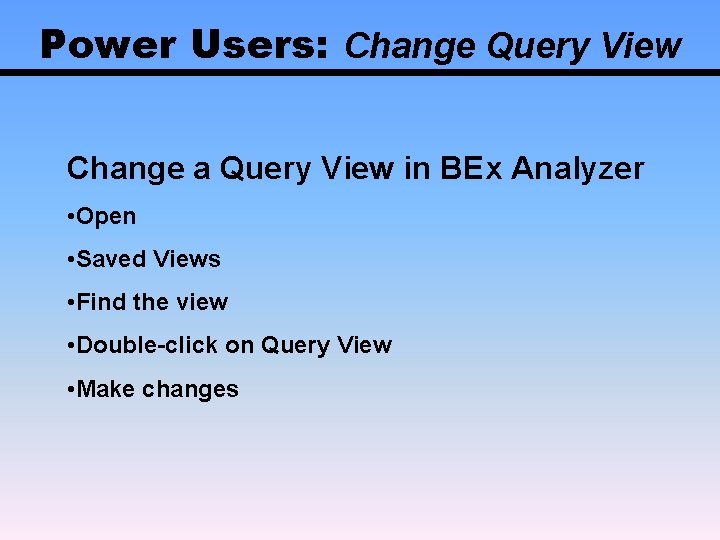 Power Users: Change Query View

Change a Query View in BEx Analyzer

•Open

•Saved Views

•Find the view

•Double-click on Query View

•Make changes